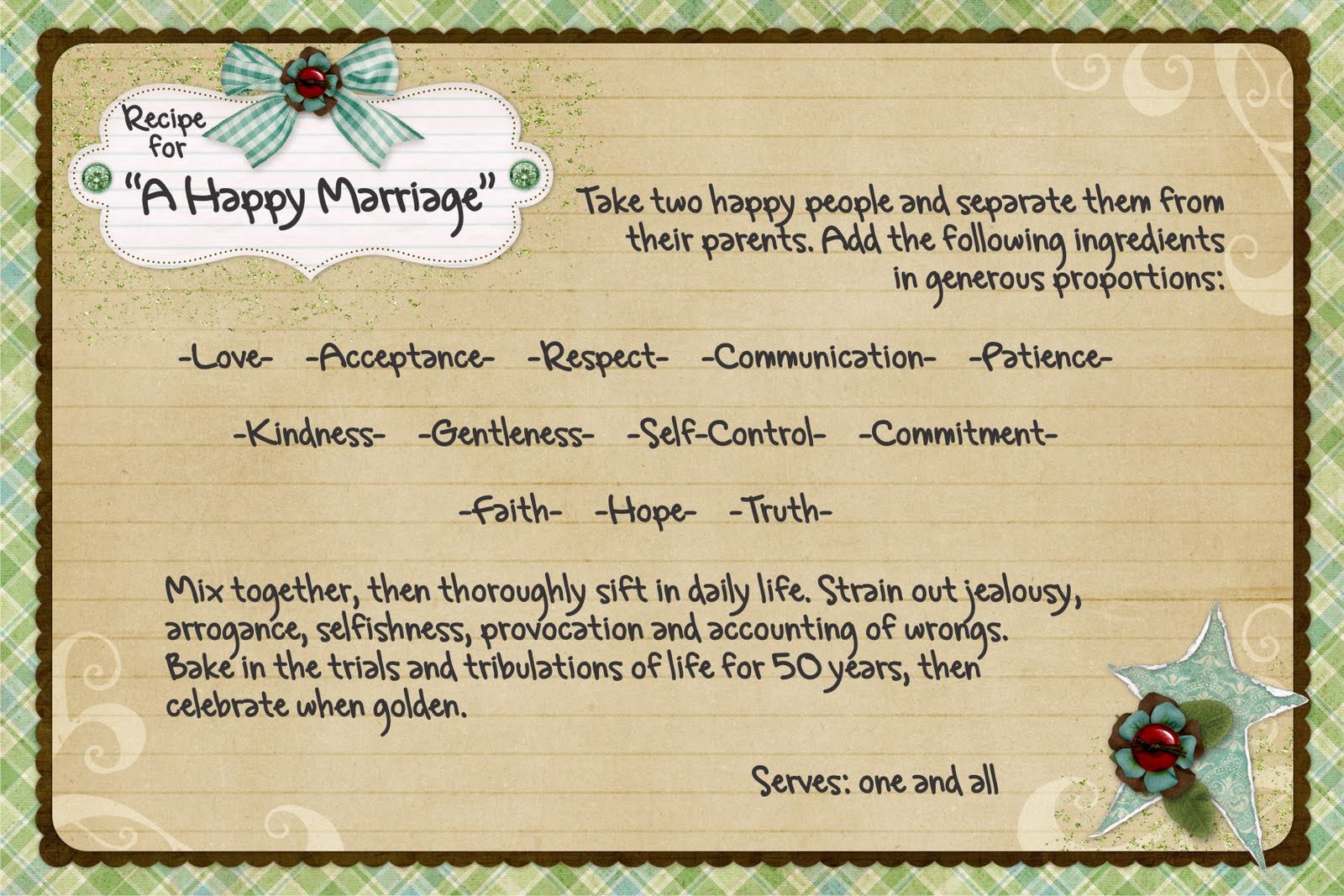 Recipe for
"A Happy Marriage"

Take two happy people and separate them from their parents. Add the following ingredients in generous proportions:

-Love- -Acceptance- -Respect- -Communication- -Patience-

-Kindness- -Gentleness- -Self-Control- -Commitment-

-Faith- -Hope- -Truth-

Mix together, then thoroughly sift in daily life. Strain out jealousy, arrogance, selfishness, provocation and accounting of wrongs. Bake in the trials and tribulations of life for 50 years, then celebrate when golden.

Serves: one and all